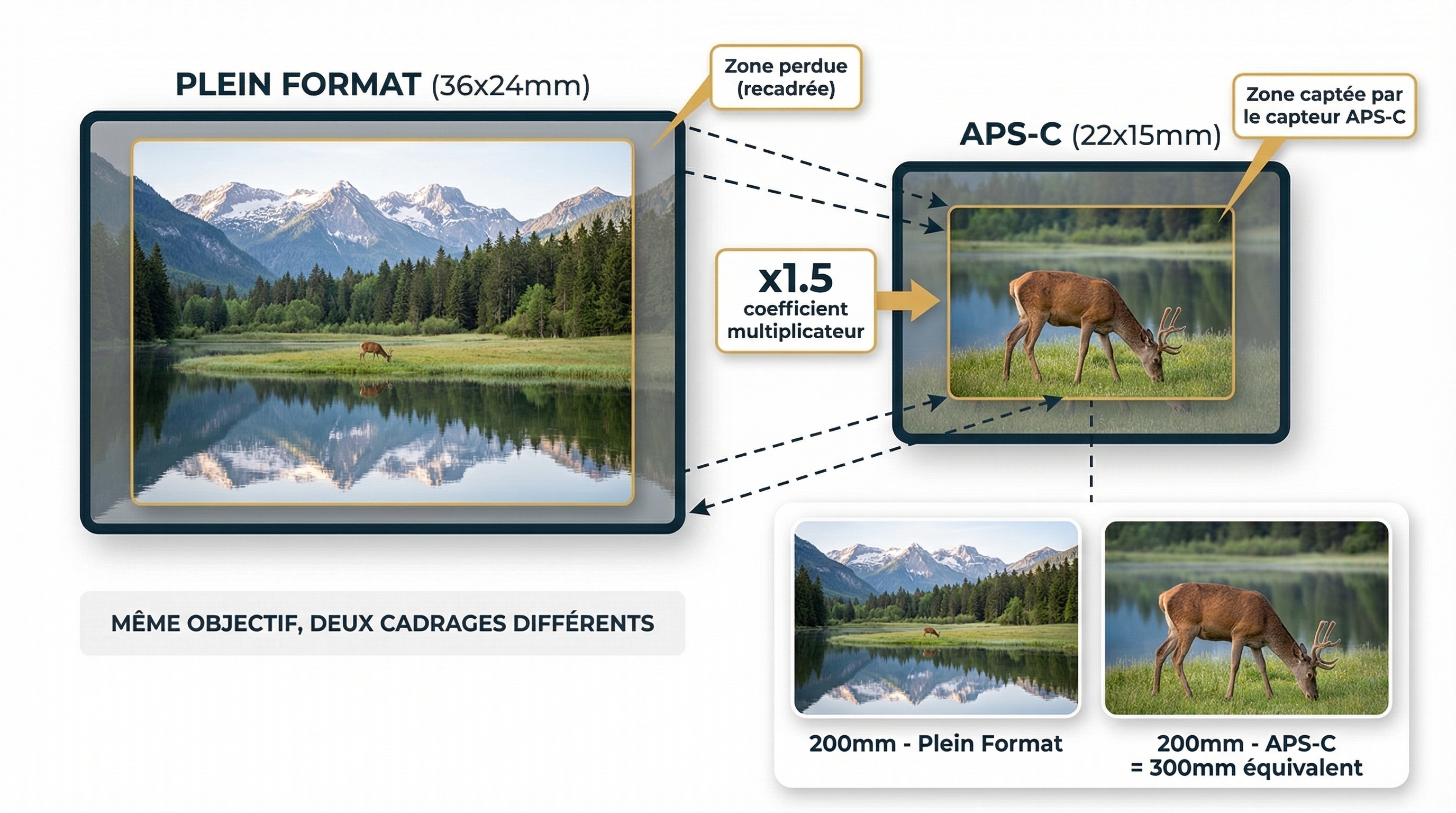 PLEIN FORMAT (36x24mm)

Zone perdue (recadrée)

Zone captée par le capteur APS-C

APS-C (22x15mm)

x1.5
coefficient multiplicateur

MÊME OBJECTIF, DEUX CADRAGES DIFFÉRENTS

200mm - Plein Format

200mm - APS-C
= 300mm équivalent